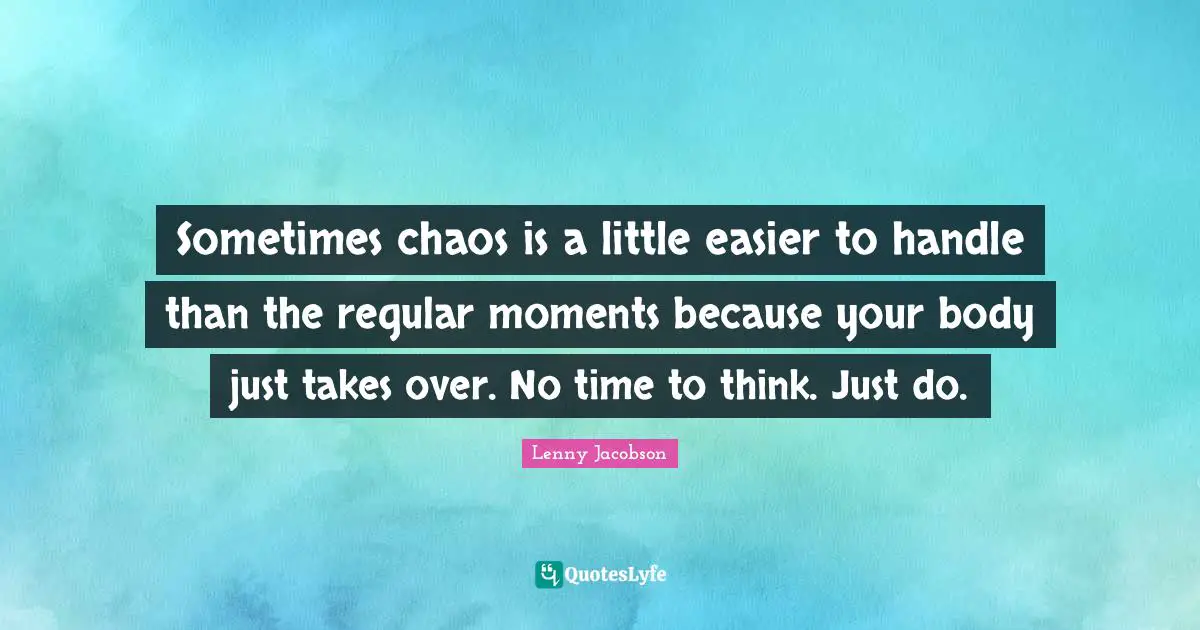 Sometimes chaos is a little easier to handle than the regular moments because your body just takes over. No time to think. Just do.

Lenny Jacobson

QuotesLyfe